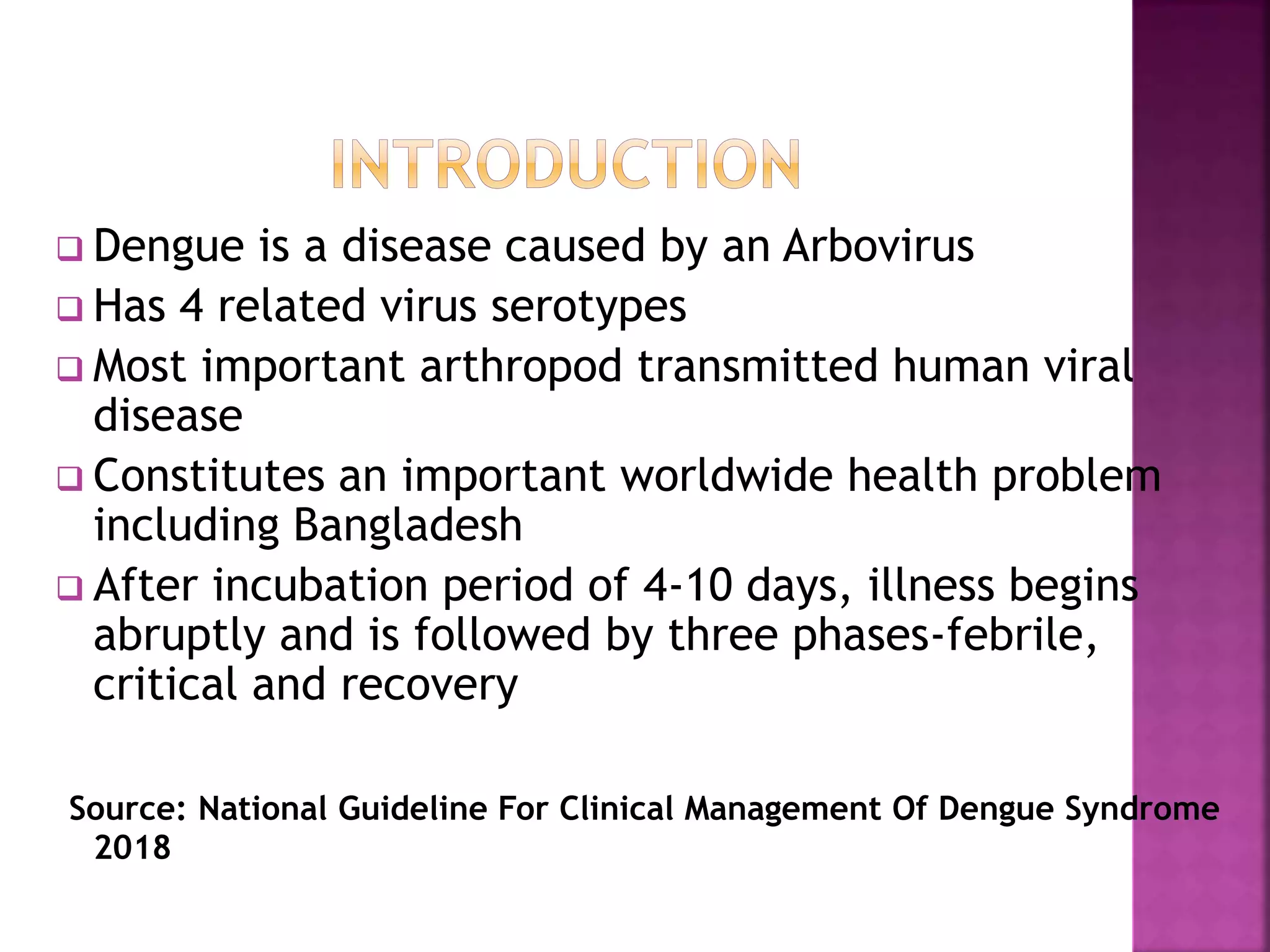 INTRODUCTION

❑ Dengue is a disease caused by an Arbovirus

❑ Has 4 related virus serotypes

❑ Most important arthropod transmitted human viral disease

❑ Constitutes an important worldwide health problem including Bangladesh

❑ After incubation period of 4-10 days, illness begins abruptly and is followed by three phases-febrile, critical and recovery

Source: National Guideline For Clinical Management Of Dengue Syndrome 2018